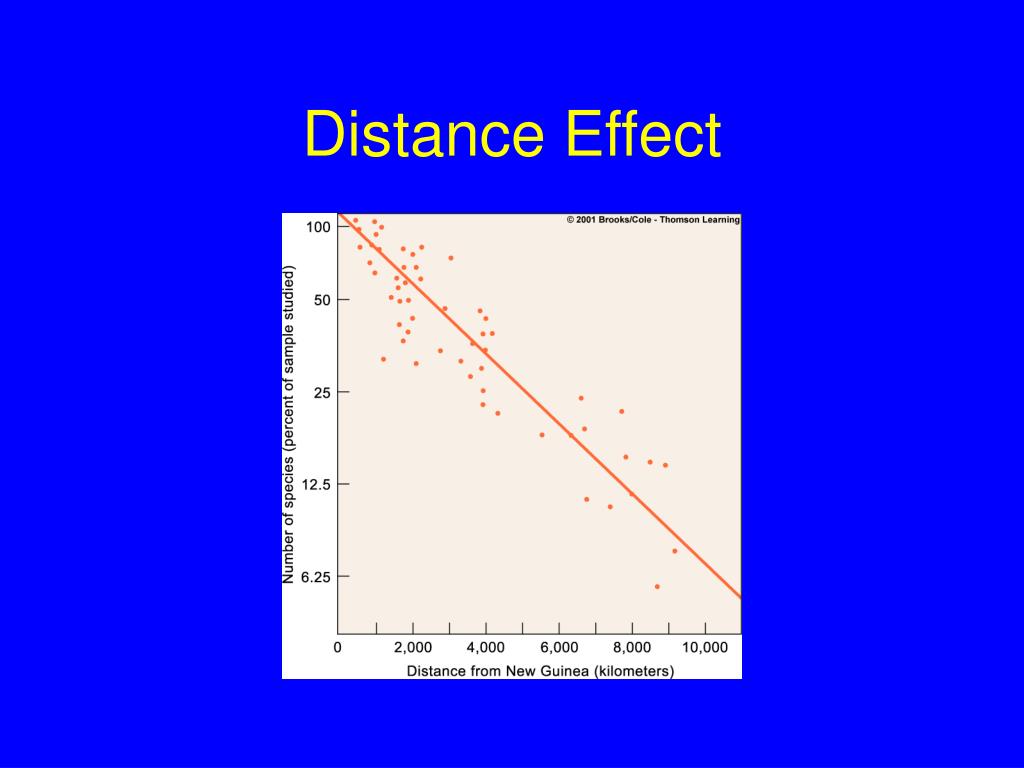 Distance Effect

© 2001 Brooks/Cole - Thomson Learning

Number of species (percent of sample studied)

100

50

25

12.5

6.25

0

2,000

4,000

6,000

8,000

10,000

Distance from New Guinea (kilometers)